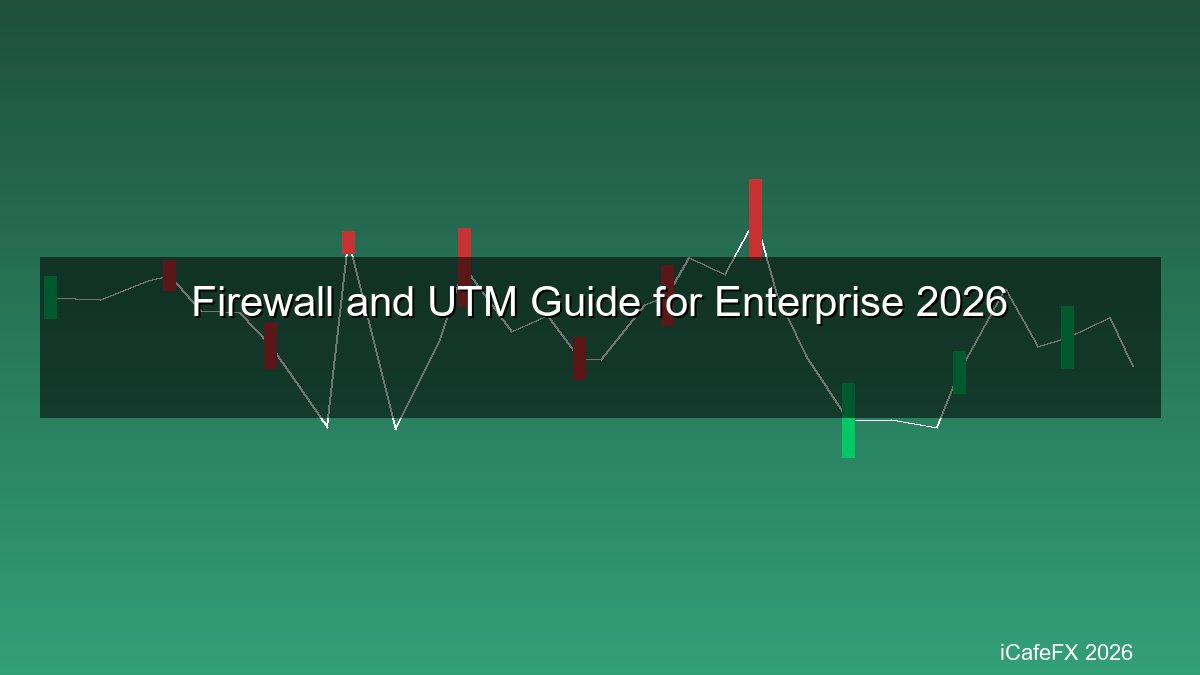 Firewall and UTM Guide for Enterprise 2026

iCafeFX 2026